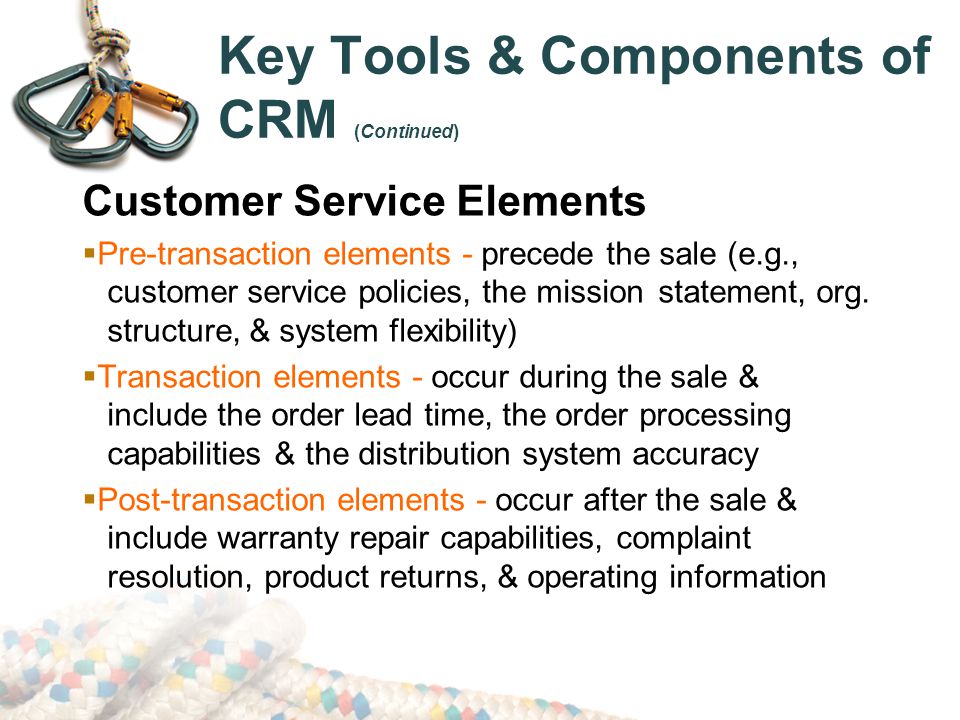 Key Tools & Components of CRM (Continued)

Customer Service Elements

▪Pre-transaction elements - precede the sale (e.g., customer service policies, the mission statement, org. structure, & system flexibility)

▪Transaction elements - occur during the sale & include the order lead time, the order processing capabilities & the distribution system accuracy

▪Post-transaction elements - occur after the sale & include warranty repair capabilities, complaint resolution, product returns, & operating information